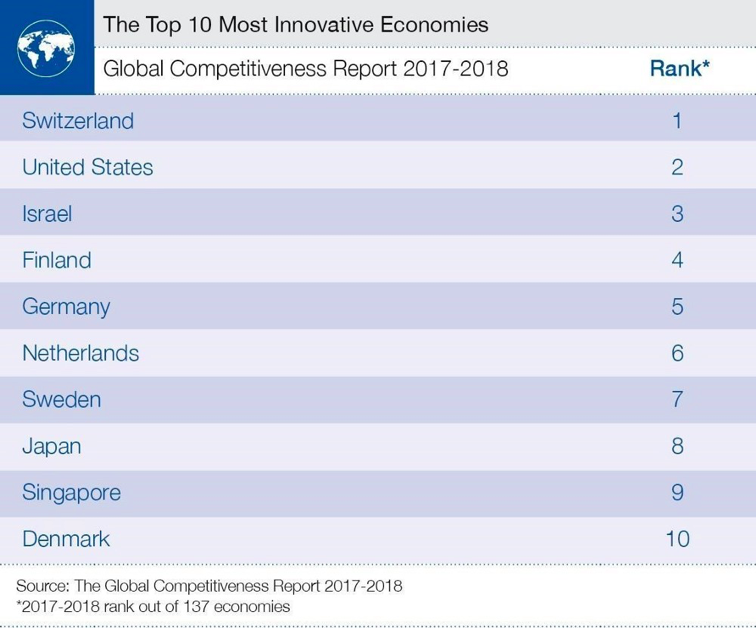 The Top 10 Most Innovative Economies

| Global Competitiveness Report 2017-2018 | Rank* |
|---|---|
| Switzerland | 1 |
| United States | 2 |
| Israel | 3 |
| Finland | 4 |
| Germany | 5 |
| Netherlands | 6 |
| Sweden | 7 |
| Japan | 8 |
| Singapore | 9 |
| Denmark | 10 |

Source: The Global Competitiveness Report 2017-2018
*2017-2018 rank out of 137 economies